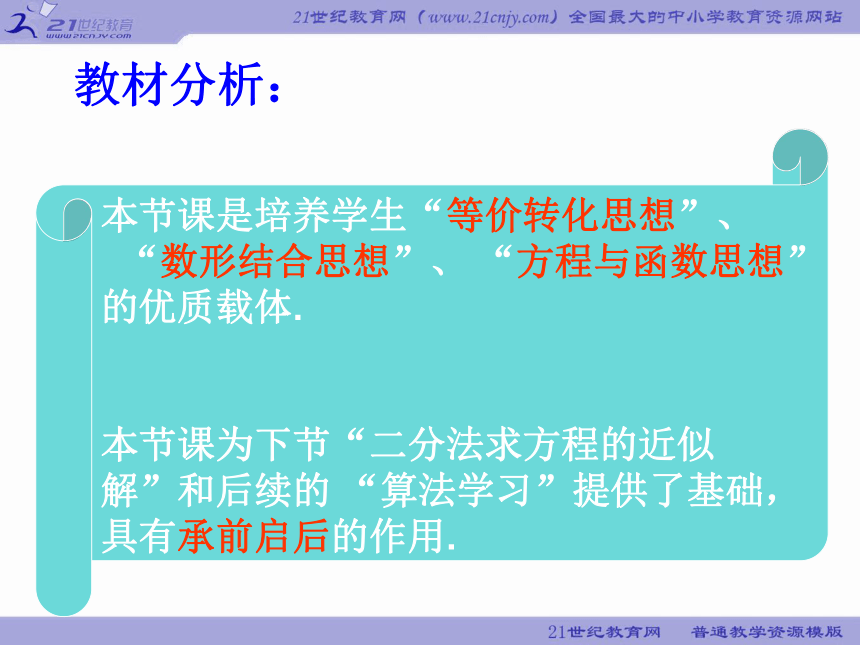 21世纪教育
www.21cnjy.com

21世纪教育网（www.21cnjy.com）全国最大的中小学教育资源网站

教材分析：

本节课是培养学生“等价转化思想”、“数形结合思想”、“方程与函数思想”的优质载体.

本节课为下节“二分法求方程的近似解”和后续的“算法学习”提供了基础，具有承前启后的作用.

21世纪教育网　普通教学资源模版